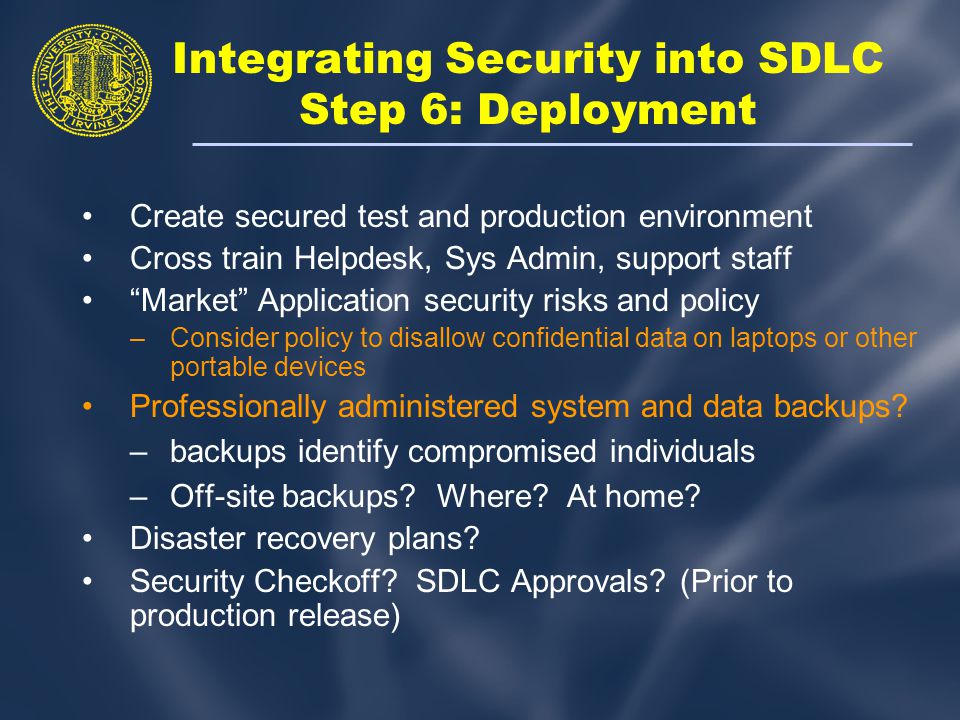 THE UNIVERSITY OF CALIFORNIA IRVINE

Integrating Security into SDLC
Step 6: Deployment

• Create secured test and production environment
• Cross train Helpdesk, Sys Admin, support staff
• “Market” Application security risks and policy
– Consider policy to disallow confidential data on laptops or other portable devices
• Professionally administered system and data backups?
– backups identify compromised individuals
– Off-site backups? Where? At home?
• Disaster recovery plans?
• Security Checkoff? SDLC Approvals? (Prior to production release)